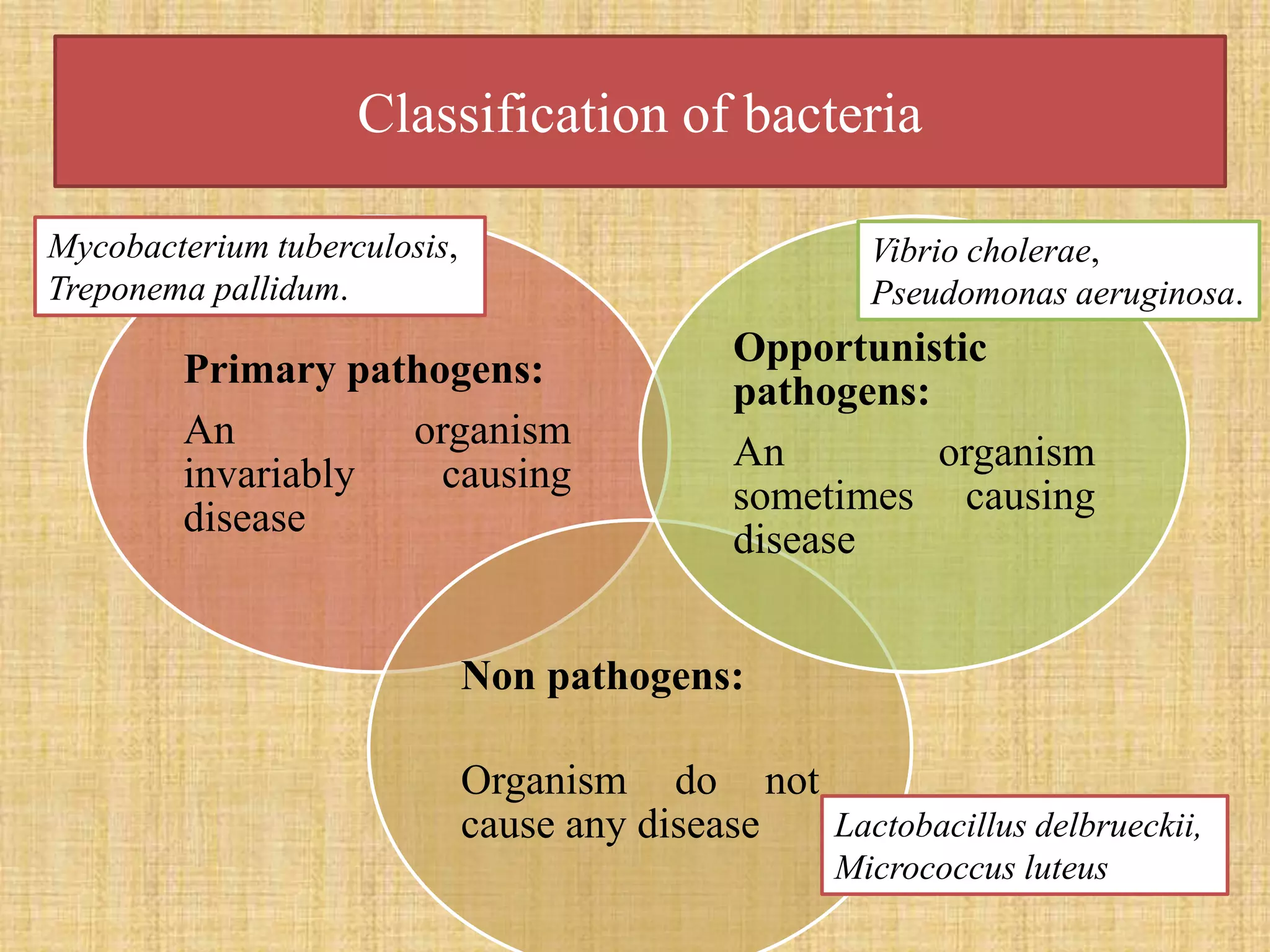 Classification of bacteria

Mycobacterium tuberculosis, Treponema pallidum.

Primary pathogens:

An organism invariably causing disease

Vibrio cholerae, Pseudomonas aeruginosa.

Opportunistic pathogens:

An organism sometimes causing disease

Non pathogens:

Organism do not cause any disease

Lactobacillus delbrueckii, Micrococcus luteus